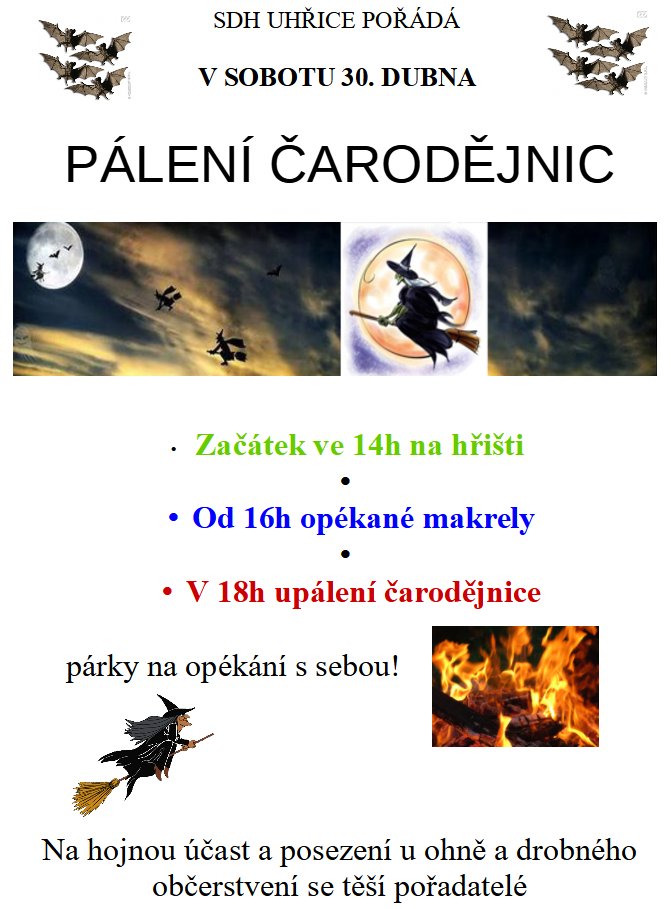 SDH UHŘICE POŘÁDÁ

V SOBOTU 30. DUBNA

PÁLENÍ ČARODĚJNIC

· Začátek ve 14h na hřišti

•

• Od 16h opékané makrely

•

• V 18h upálení čarodějnice

párky na opékání s sebou!

Na hojnou účast a posezení u ohně a drobného občerstvení se těší pořadatelé